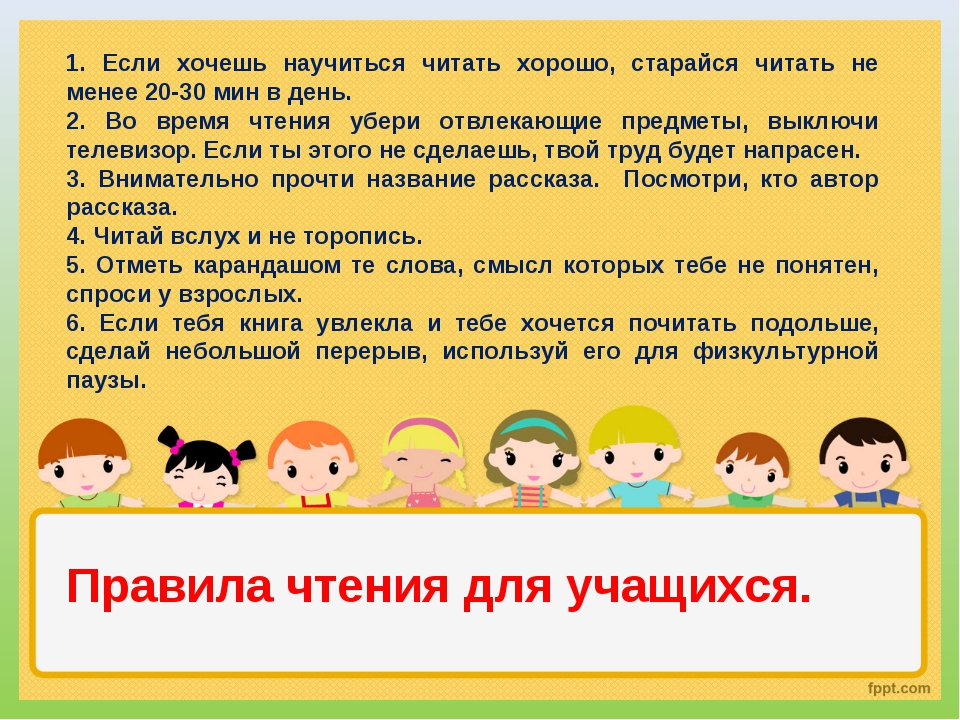 1. Если хочешь научиться читать хорошо, старайся читать не менее 20-30 мин в день.
2. Во время чтения убери отвлекающие предметы, выключи телевизор. Если ты этого не сделаешь, твой труд будет напрасен.
3. Внимательно прочти название рассказа. Посмотри, кто автор рассказа.
4. Читай вслух и не торопись.
5. Отметь карандашом те слова, смысл которых тебе не понятен, спроси у взрослых.
6. Если тебя книга увлекла и тебе хочется почитать подольше, сделай небольшой перерыв, используй его для физкультурной паузы.

Правила чтения для учащихся.

fppt.com